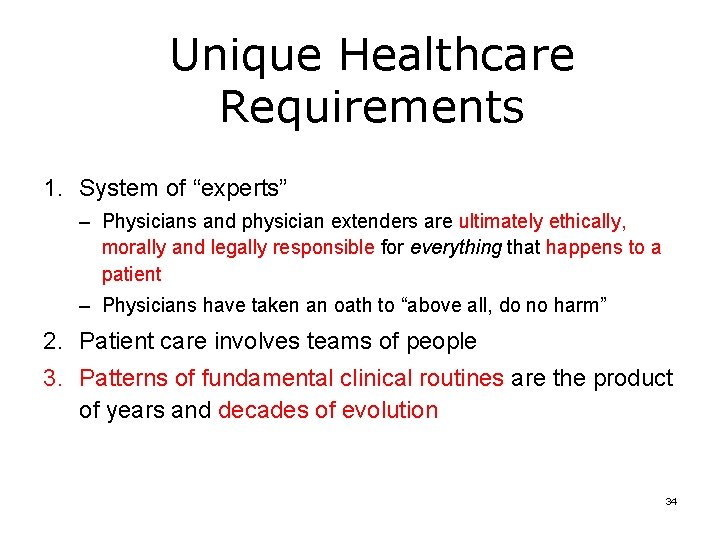 Unique Healthcare Requirements

1. System of “experts”
– Physicians and physician extenders are ultimately ethically, morally and legally responsible for everything that happens to a patient
– Physicians have taken an oath to “above all, do no harm”

2. Patient care involves teams of people

3. Patterns of fundamental clinical routines are the product of years and decades of evolution

34